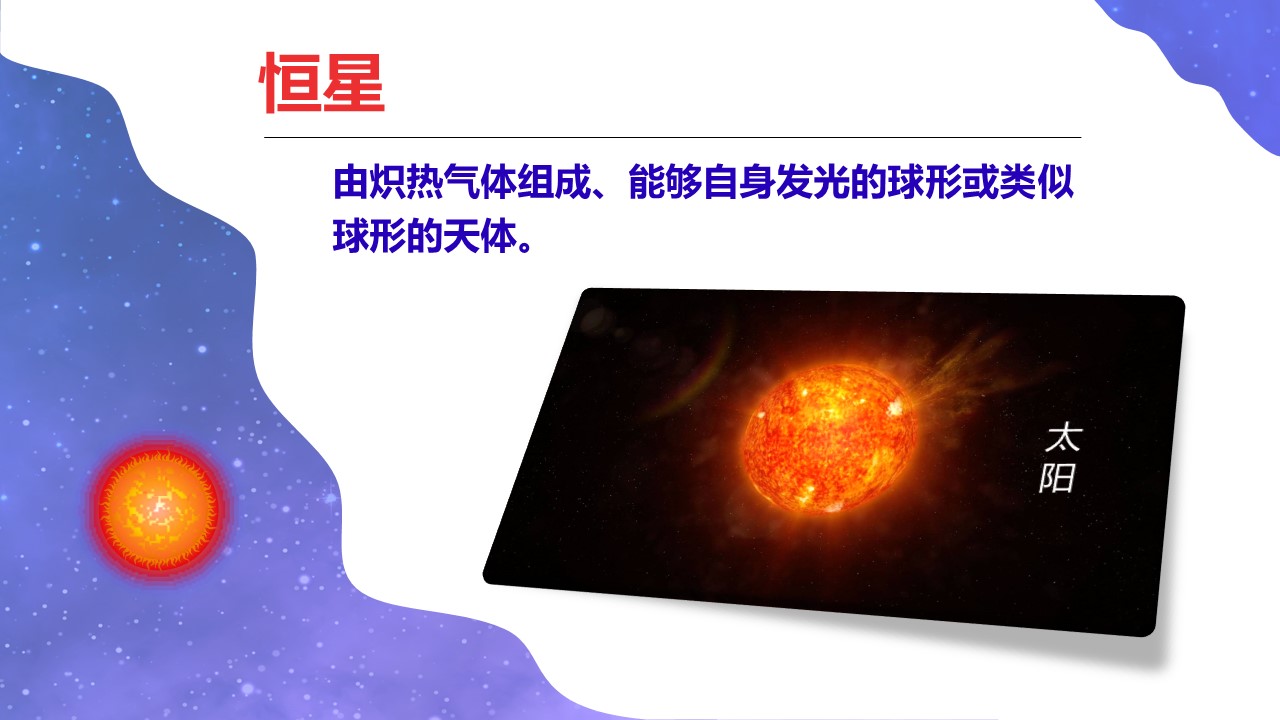 恒星

由炽热气体组成、能够自身发光的球形或类似球形的天体。

太阳